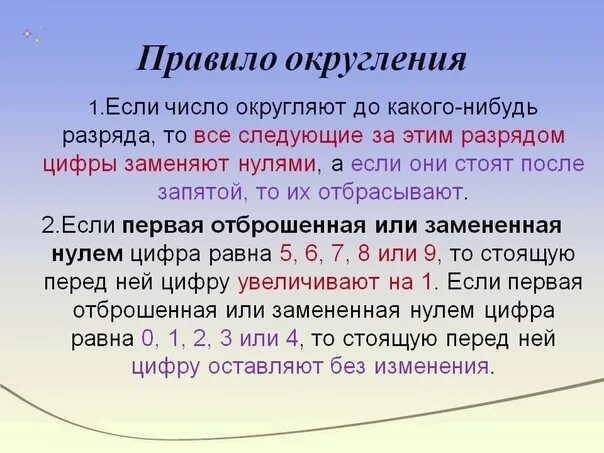 Правило округления

1.Если число округляют до какого-нибудь разряда, то все следующие за этим разрядом цифры заменяют нулями, а если они стоят после запятой, то их отбрасывают.

2.Если первая отброшенная или замененная нулем цифра равна 5, 6, 7, 8 или 9, то стоящую перед ней цифру увеличивают на 1. Если первая отброшенная или замененная нулем цифра равна 0, 1, 2, 3 или 4, то стоящую перед ней цифру оставляют без изменения.